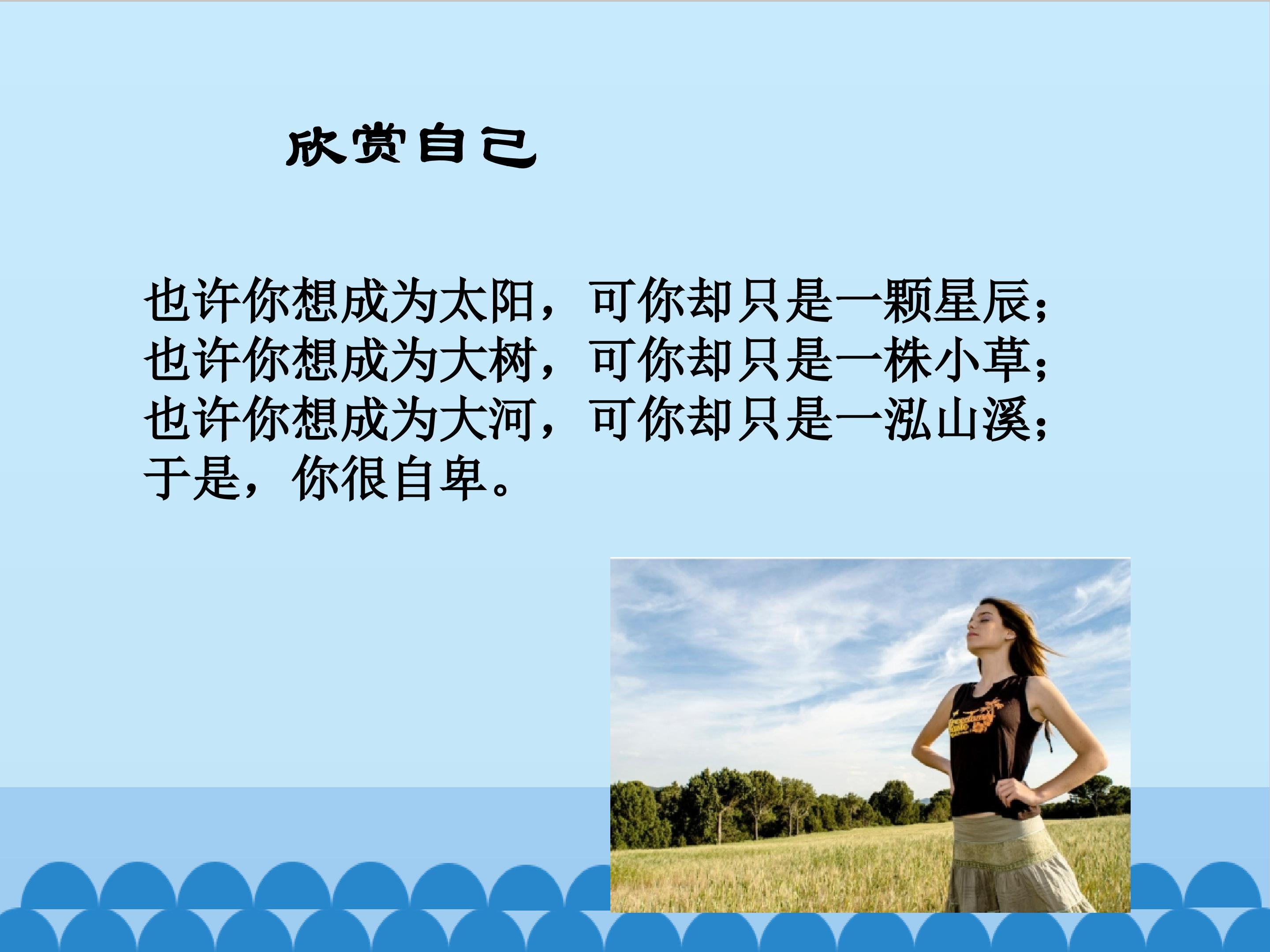 欣赏自己

也许你想成为太阳，可你却只是一颗星辰；
也许你想成为大树，可你却只是一株小草；
也许你想成为大河，可你却只是一泓山溪；
于是，你很自卑。